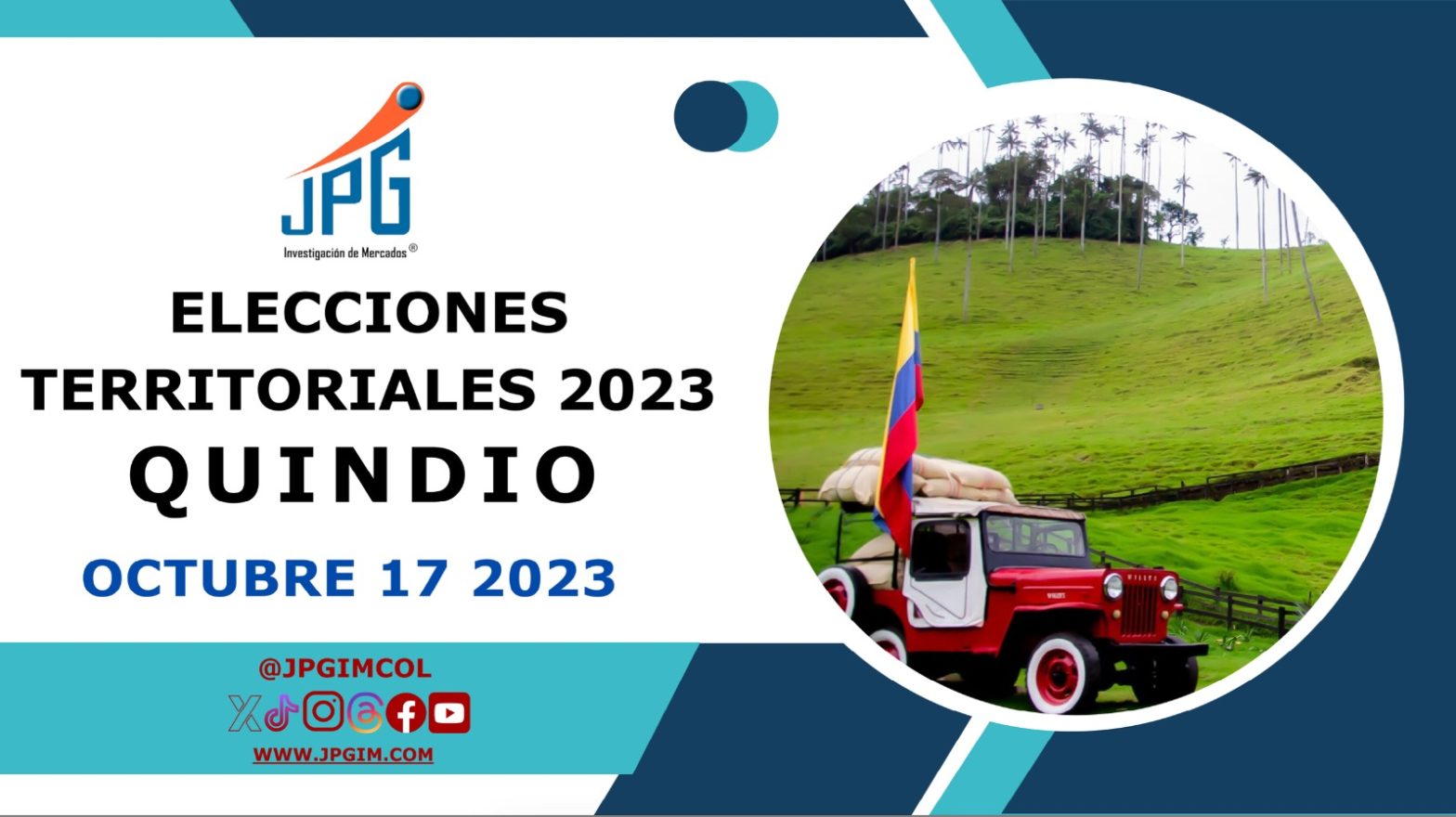 JPG
Investigación de Mercados ®

ELECCIONES TERRITORIALES 2023
QUINDIO

OCTUBRE 17 2023

@JPGIMCOL

WWW.JPGIM.COM